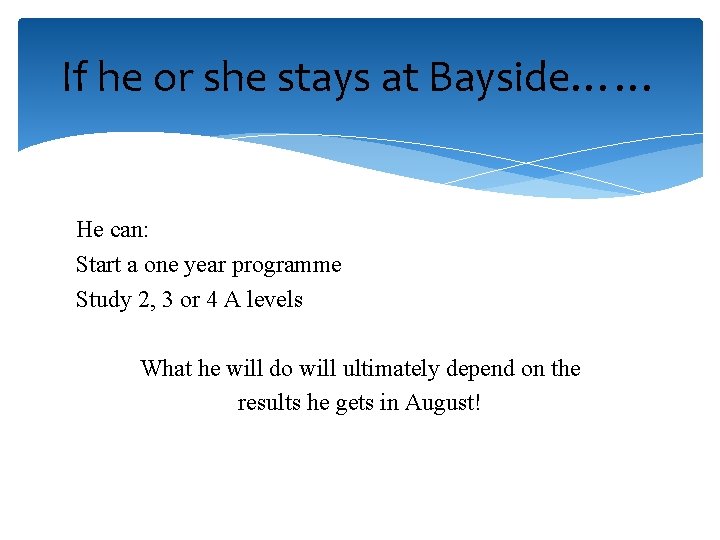 If he or she stays at Bayside……

He can:
Start a one year programme
Study 2, 3 or 4 A levels

What he will do will ultimately depend on the results he gets in August!